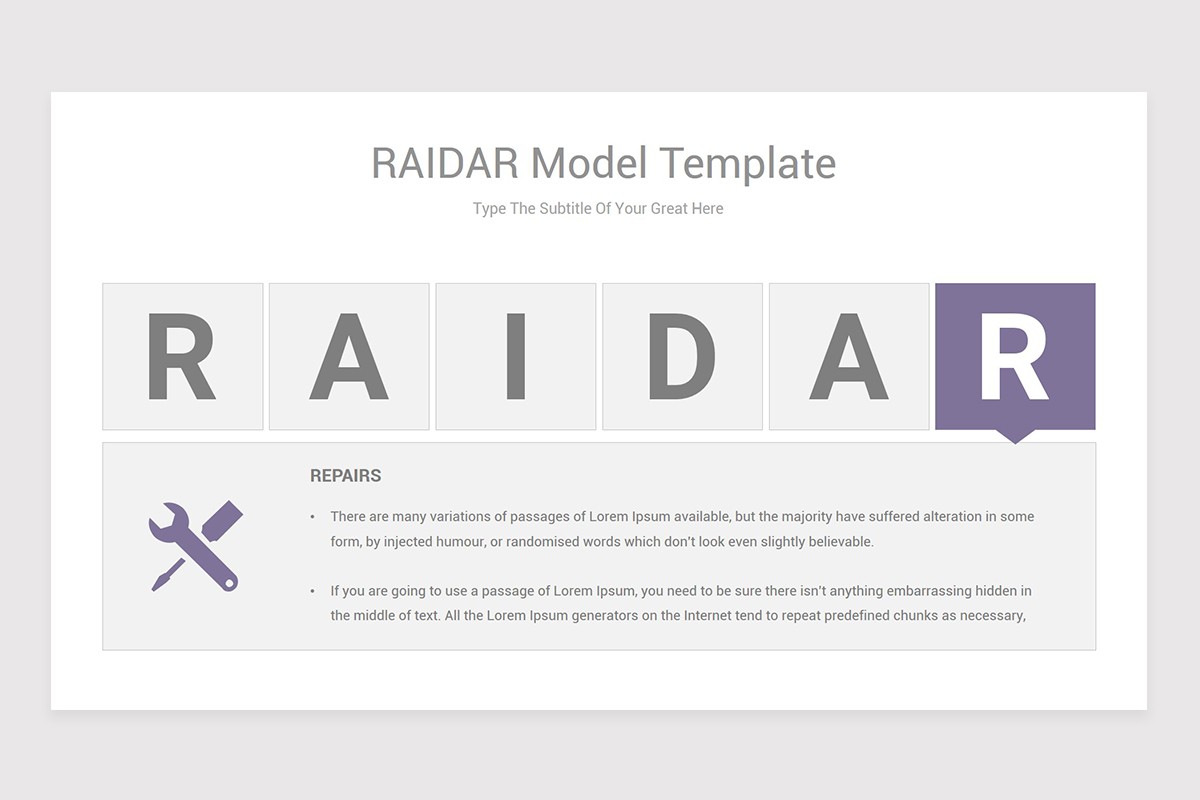 RAIDAR Model Template

Type The Subtitle Of Your Great Here

R A I D A R

REPAIRS

• There are many variations of passages of Lorem Ipsum available, but the majority have suffered alteration in some form, by injected humour, or randomised words which don't look even slightly believable.

• If you are going to use a passage of Lorem Ipsum, you need to be sure there isn't anything embarrassing hidden in the middle of text. All the Lorem Ipsum generators on the Internet tend to repeat predefined chunks as necessary,